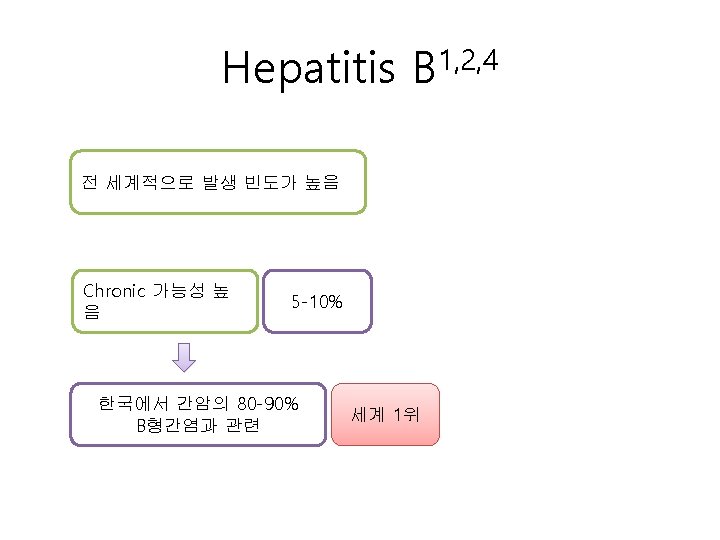 Hepatitis B$^{1,2,4}$

전 세계적으로 발생 빈도가 높음

Chronic 가능성 높음

5-10%

한국에서 간암의 80-90% B형간염과 관련

세계 1위